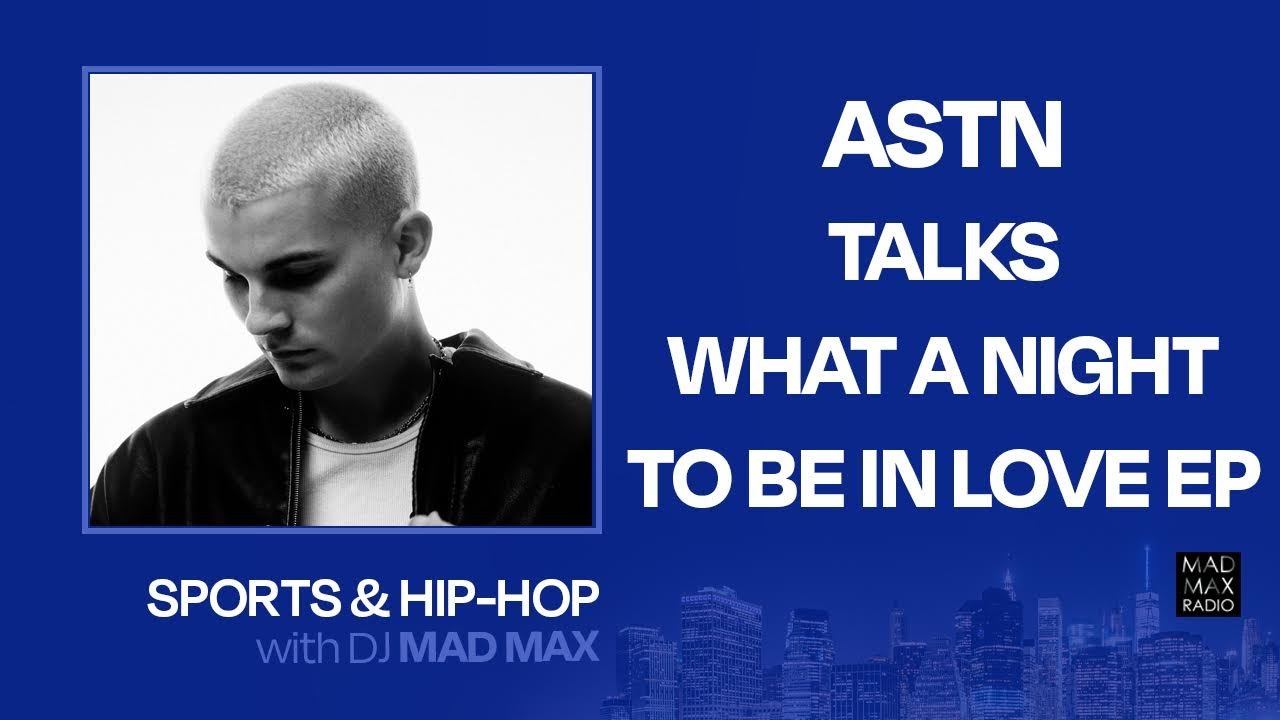 ASTN
TALKS
WHAT A NIGHT
TO BE IN LOVE EP

SPORTS & HIP-HOP
with DJ MAD MAX

MAD MAX RADIO